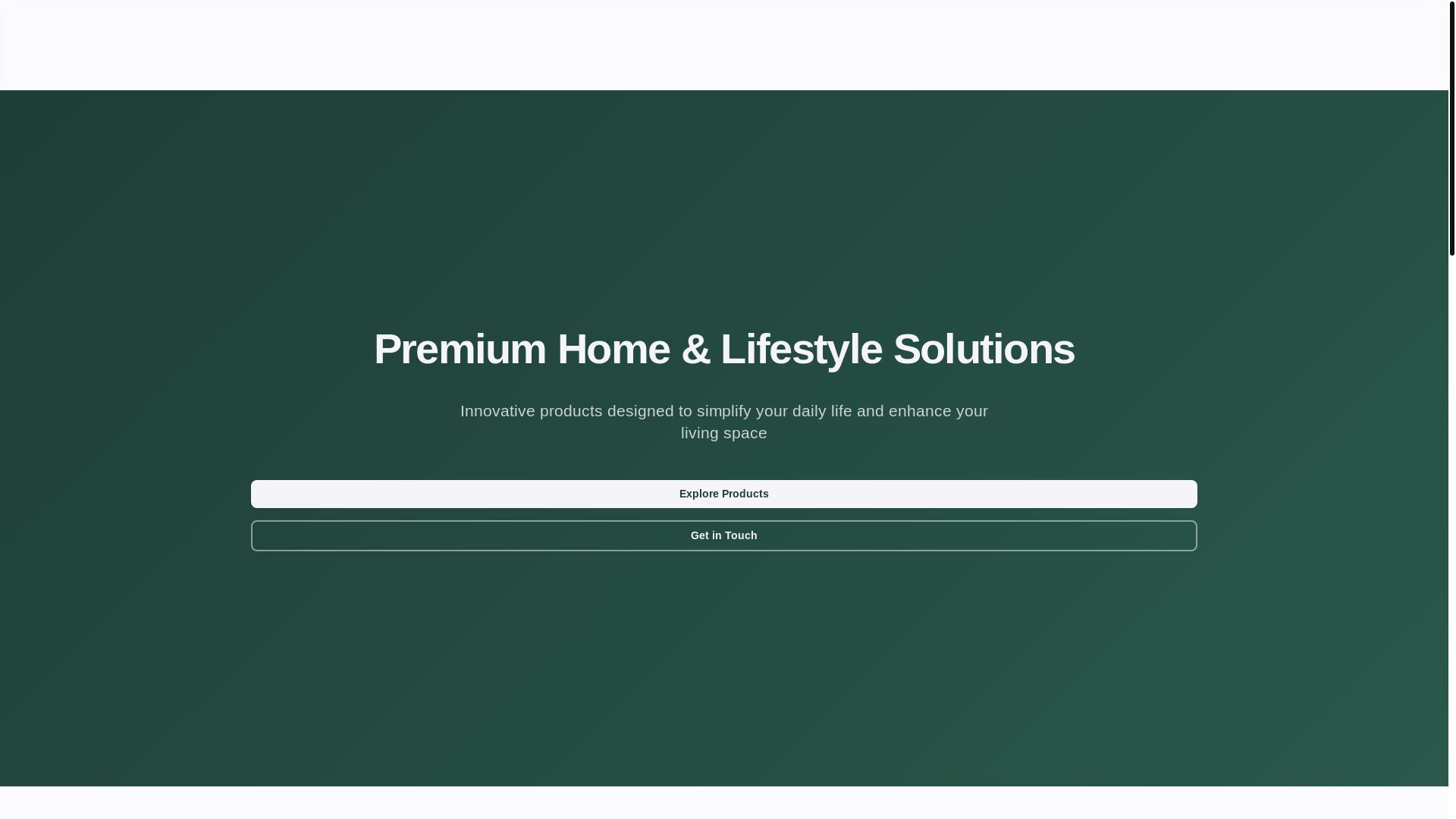 Premium Home & Lifestyle Solutions

Innovative products designed to simplify your daily life and enhance your living space

Explore Products

Get in Touch